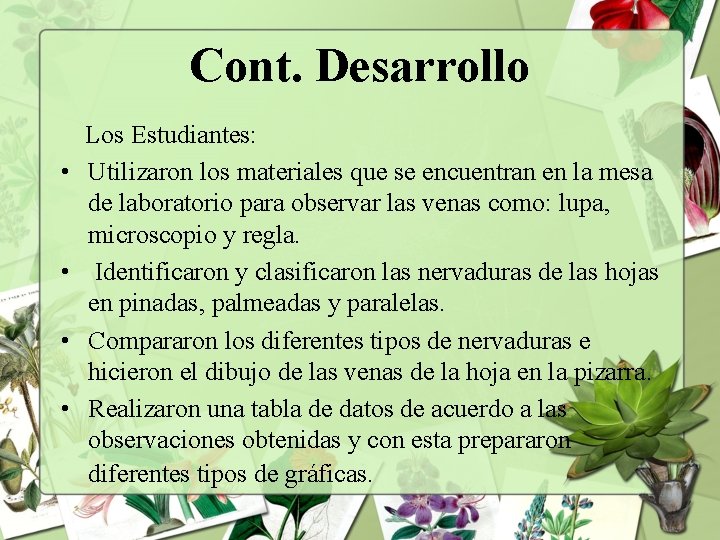 Cont. Desarrollo

Los Estudiantes:

• Utilizaron los materiales que se encuentran en la mesa de laboratorio para observar las venas como: lupa, microscopio y regla.

• Identificaron y clasificaron las nervaduras de las hojas en pinadas, palmeadas y paralelas.

• Compararon los diferentes tipos de nervaduras e hicieron el dibujo de las venas de la hoja en la pizarra.

• Realizaron una tabla de datos de acuerdo a las observaciones obtenidas y con esta prepararon diferentes tipos de gráficas.